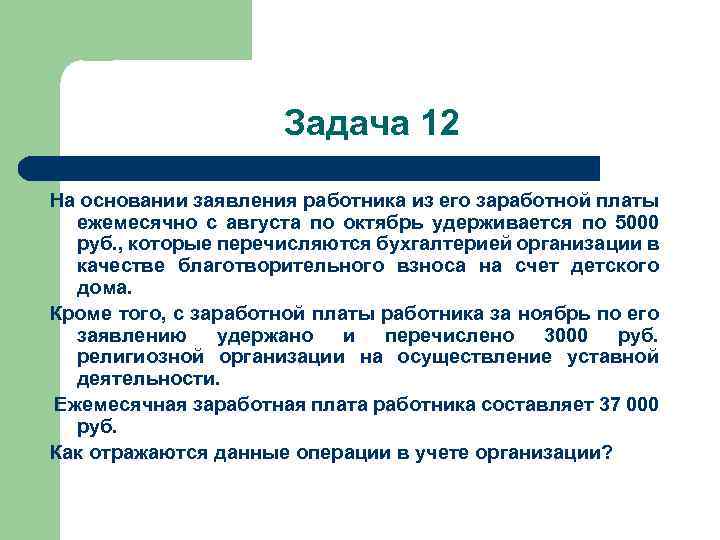 Задача 12

На основании заявления работника из его заработной платы ежемесячно с августа по октябрь удерживается по 5000 руб., которые перечисляются бухгалтерией организации в качестве благотворительного взноса на счет детского дома.

Кроме того, с заработной платы работника за ноябрь по его заявлению удержано и перечислено 3000 руб. религиозной организации на осуществление уставной деятельности.

Ежемесячная заработная плата работника составляет 37 000 руб.

Как отражаются данные операции в учете организации?